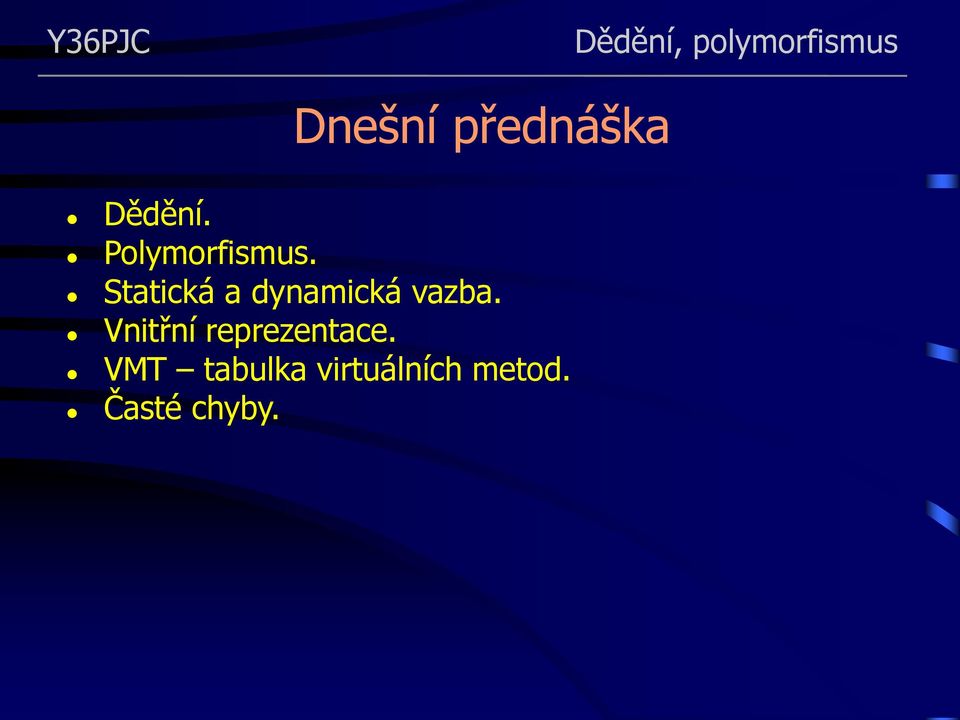 Y36PJC

Dědění, polymorfismus

Dnešní přednáška

- Dědění.
- Polymorfismus.
- Statická a dynamická vazba.
- Vnitřní reprezentace.
- VMT – tabulka virtuálních metod.
- Časté chyby.